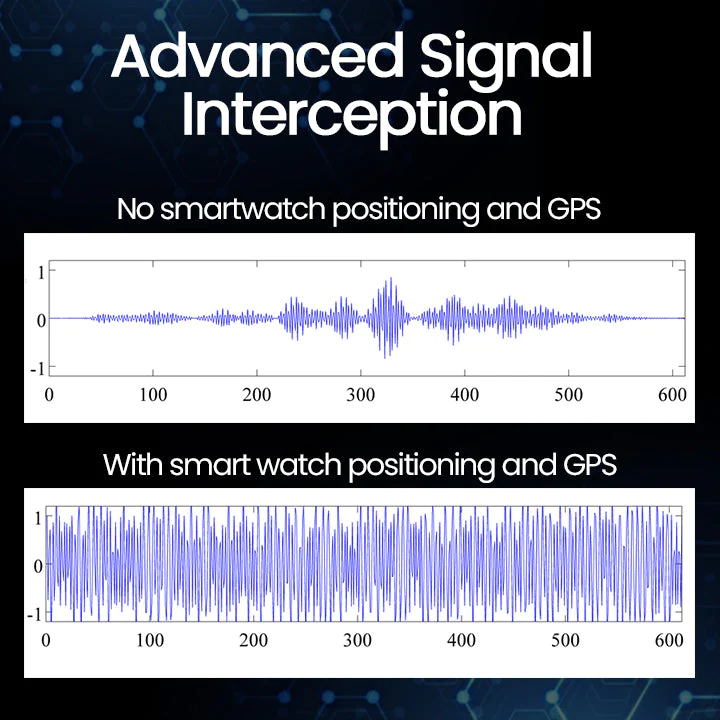 Advanced Signal Interception

No smartwatch positioning and GPS

1
0
-1
0 100 200 300 400 500 600

With smart watch positioning and GPS

1
0
-1
0 100 200 300 400 500 600